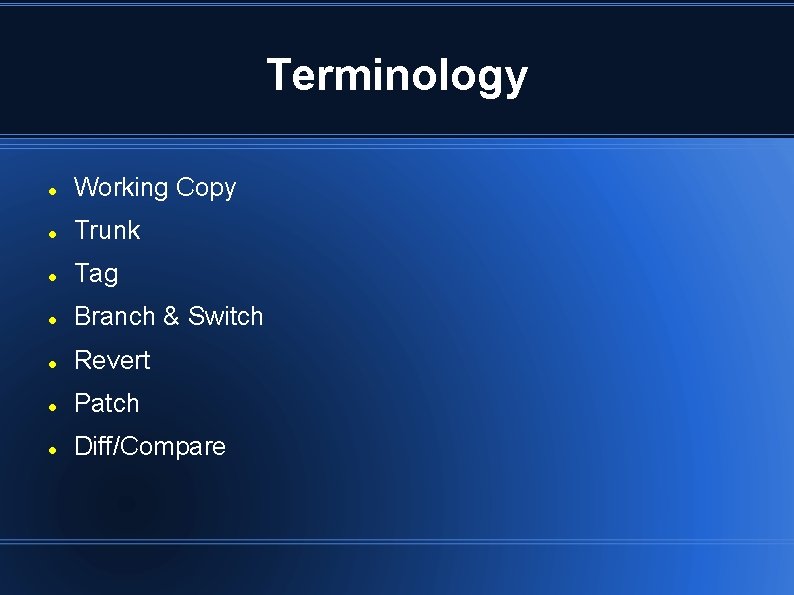 Terminology

- Working Copy
- Trunk
- Tag
- Branch & Switch
- Revert
- Patch
- Diff/Compare